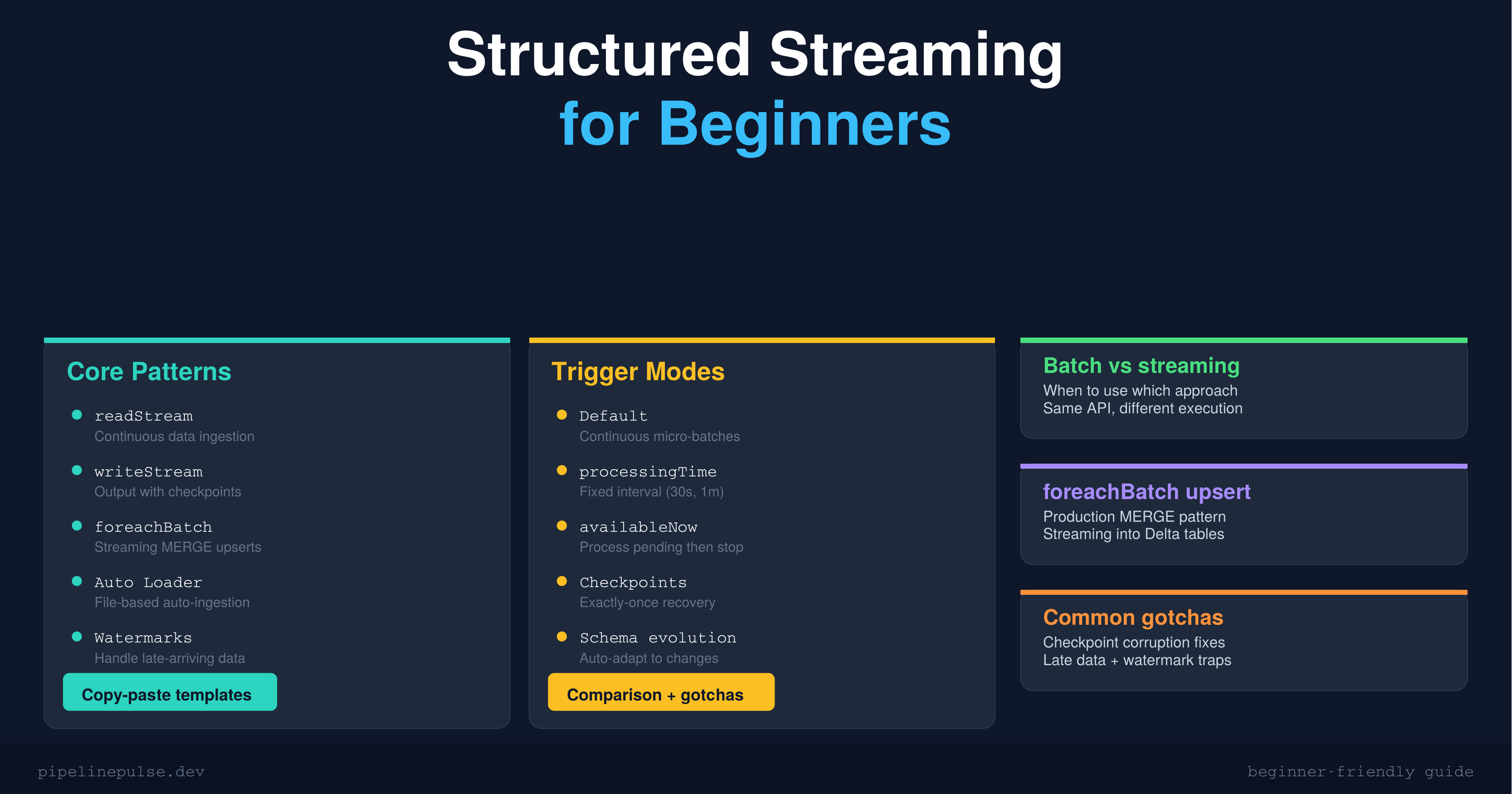 Structured Streaming
for Beginners

Core Patterns

readStream
Continuous data ingestion

writeStream
Output with checkpoints

foreachBatch
Streaming MERGE upserts

Auto Loader
File-based auto-ingestion

Watermarks
Handle late-arriving data

Copy-paste templates

Trigger Modes

Default
Continuous micro-batches

processingTime
Fixed interval (30s, 1m)

availableNow
Process pending then stop

Checkpoints
Exactly-once recovery

Schema evolution
Auto-adapt to changes

Comparison + gotchas

Batch vs streaming
When to use which approach
Same API, different execution

foreachBatch upsert
Production MERGE pattern
Streaming into Delta tables

Common gotchas
Checkpoint corruption fixes
Late data + watermark traps

pipelinepulse.dev

beginner-friendly guide